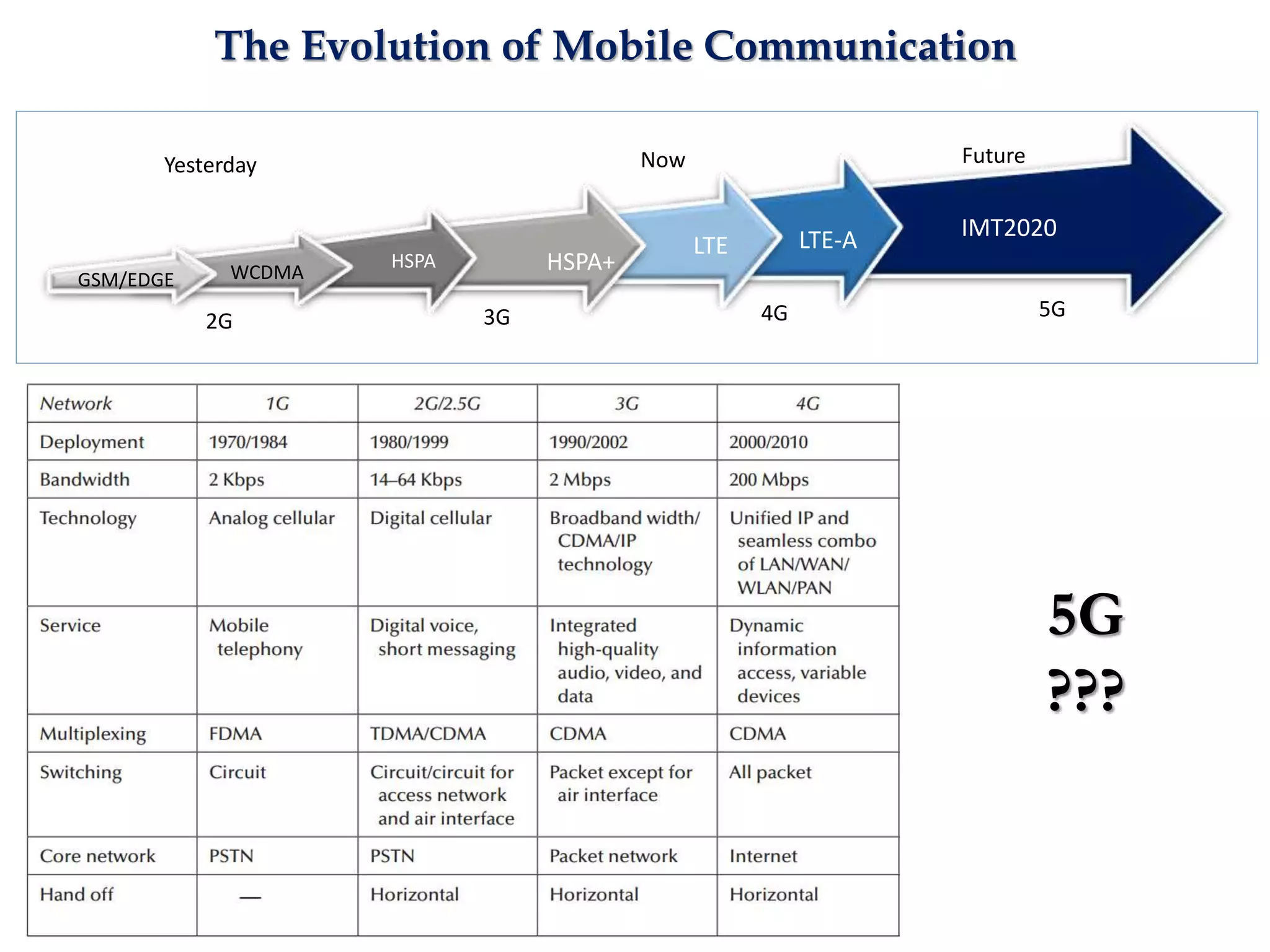 The Evolution of Mobile Communication

Yesterday

Now

Future

GSM/EDGE

WCDMA

HSPA

HSPA+

LTE

LTE-A

IMT2020

2G

3G

4G

5G

| Network | 1G | 2G/2.5G | 3G | 4G |
|---|---|---|---|---|
| Deployment | 1970/1984 | 1980/1999 | 1990/2002 | 2000/2010 |
| Bandwidth | 2 Kbps | 14–64 Kbps | 2 Mbps | 200 Mbps |
| Technology | Analog cellular | Digital cellular | Broadband width/ CDMA/IP technology | Unified IP and seamless combo of LAN/WAN/ WLAN/PAN |
| Service | Mobile telephony | Digital voice, short messaging | Integrated high-quality audio, video, and data | Dynamic information access, variable devices |
| Multiplexing | FDMA | TDMA/CDMA | CDMA | CDMA |
| Switching | Circuit | Circuit/circuit for access network and air interface | Packet except for air interface | All packet |
| Core network | PSTN | PSTN | Packet network | Internet |
| Hand off | — | Horizontal | Horizontal | Horizontal |

5G
???